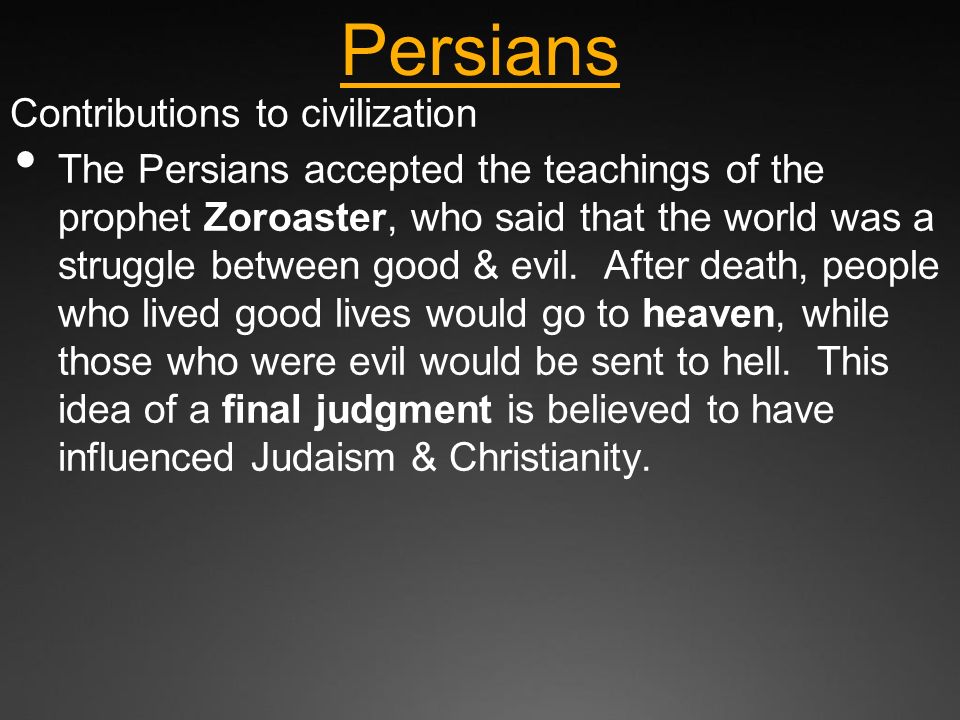 Persians

Contributions to civilization

• The Persians accepted the teachings of the prophet Zoroaster, who said that the world was a struggle between good & evil. After death, people who lived good lives would go to heaven, while those who were evil would be sent to hell. This idea of a final judgment is believed to have influenced Judaism & Christianity.